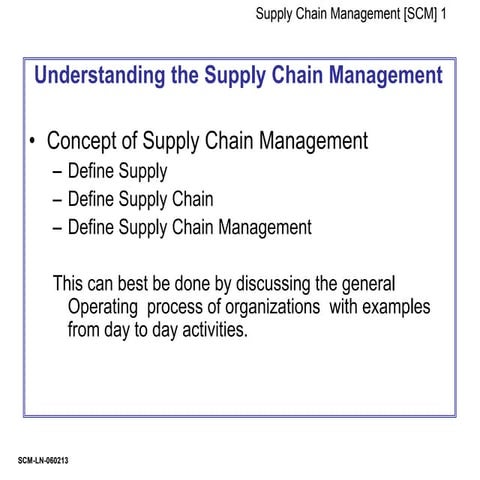 Supply Chain Management [SCM] 1

Understanding the Supply Chain Management

• Concept of Supply Chain Management
– Define Supply
– Define Supply Chain
– Define Supply Chain Management

This can best be done by discussing the general Operating process of organizations with examples from day to day activities.

SCM-LN-060213